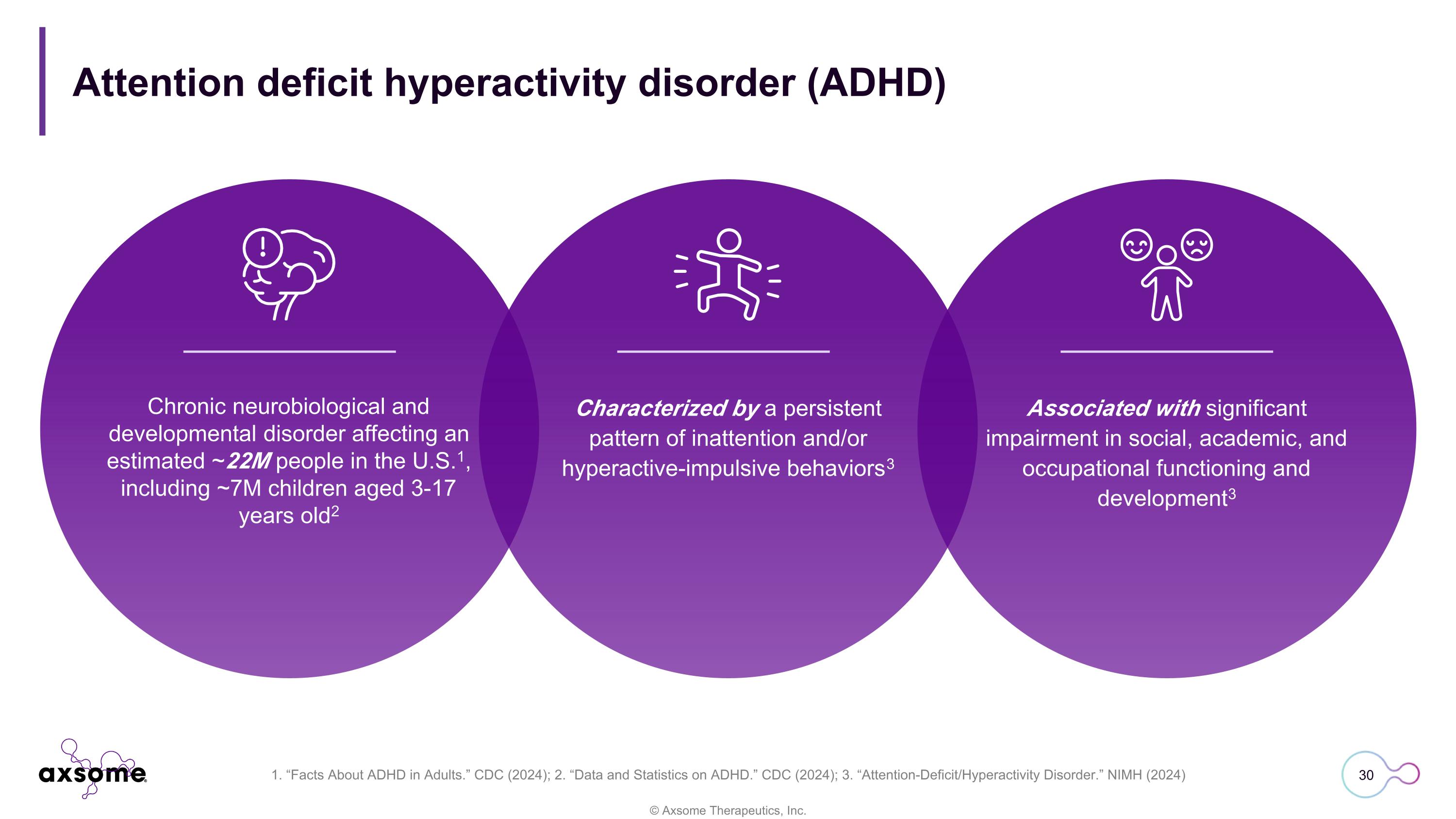 Attention deficit hyperactivity disorder (ADHD)

Chronic neurobiological and developmental disorder affecting an estimated ~22M people in the U.S.$^1$, including ~7M children aged 3-17 years old$^2$

Characterized by a persistent pattern of inattention and/or hyperactive-impulsive behaviors$^3$

Associated with significant impairment in social, academic, and occupational functioning and development$^3$

axsome

1. “Facts About ADHD in Adults.” CDC (2024); 2. “Data and Statistics on ADHD.” CDC (2024); 3. “Attention-Deficit/Hyperactivity Disorder.” NIMH (2024)

30

© Axsome Therapeutics, Inc.